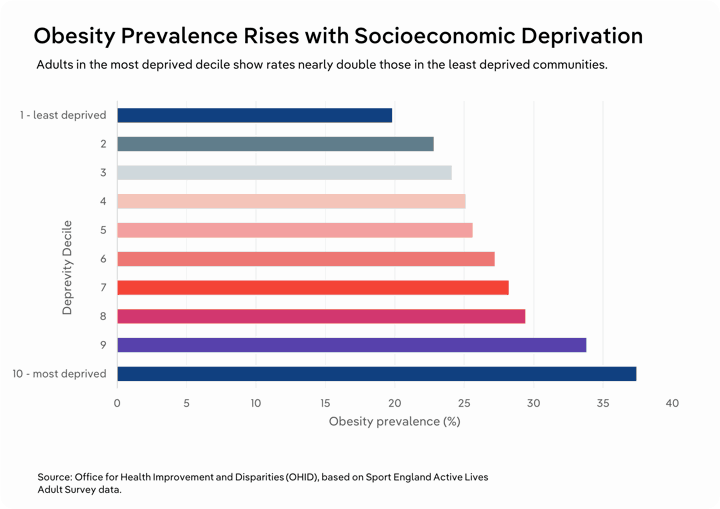 Obesity Prevalence Rises with Socioeconomic Deprivation

Adults in the most deprived decile show rates nearly double those in the least deprived communities.

Deprevity Decile

1 - least deprived
2
3
4
5
6
7
8
9
10 - most deprived

0
5
10
15
20
25
30
35
40

Obesity prevalence (%)

Source: Office for Health Improvement and Disparities (OHID), based on Sport England Active Lives Adult Survey data.